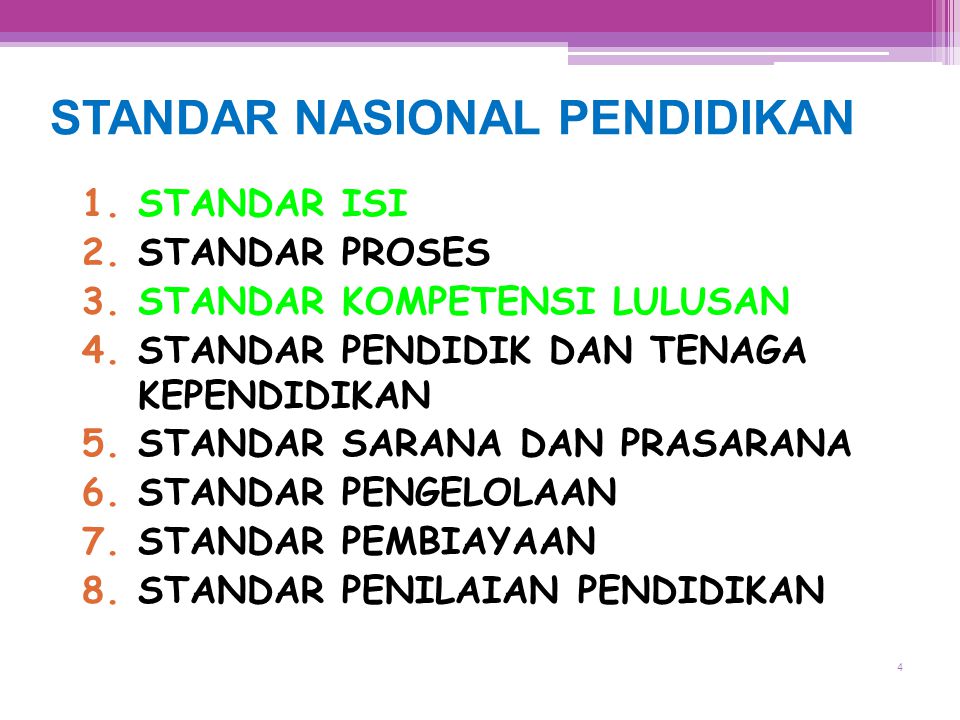 STANDAR NASIONAL PENDIDIKAN

1. STANDAR ISI
2. STANDAR PROSES
3. STANDAR KOMPETENSI LULUSAN
4. STANDAR PENDIDIK DAN TENAGA KEPENDIDIKAN
5. STANDAR SARANA DAN PRASARANA
6. STANDAR PENGELOLAAN
7. STANDAR PEMBIAYAAN
8. STANDAR PENILAIAN PENDIDIKAN

4